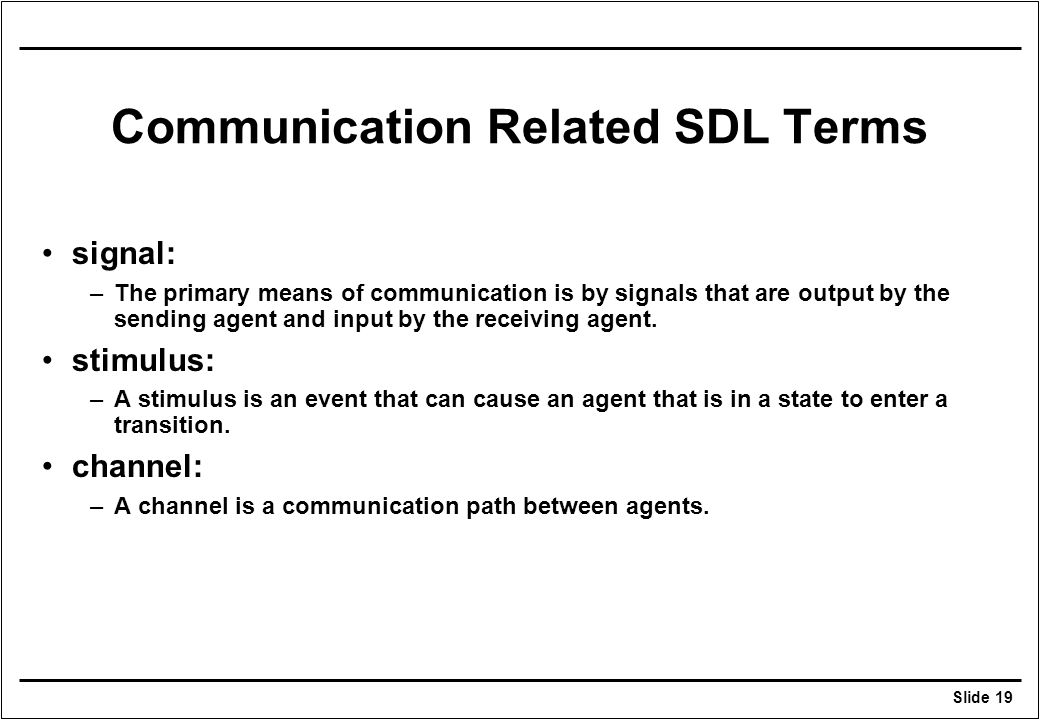 Communication Related SDL Terms

• signal:
– The primary means of communication is by signals that are output by the sending agent and input by the receiving agent.

• stimulus:
– A stimulus is an event that can cause an agent that is in a state to enter a transition.

• channel:
– A channel is a communication path between agents.

Slide 19